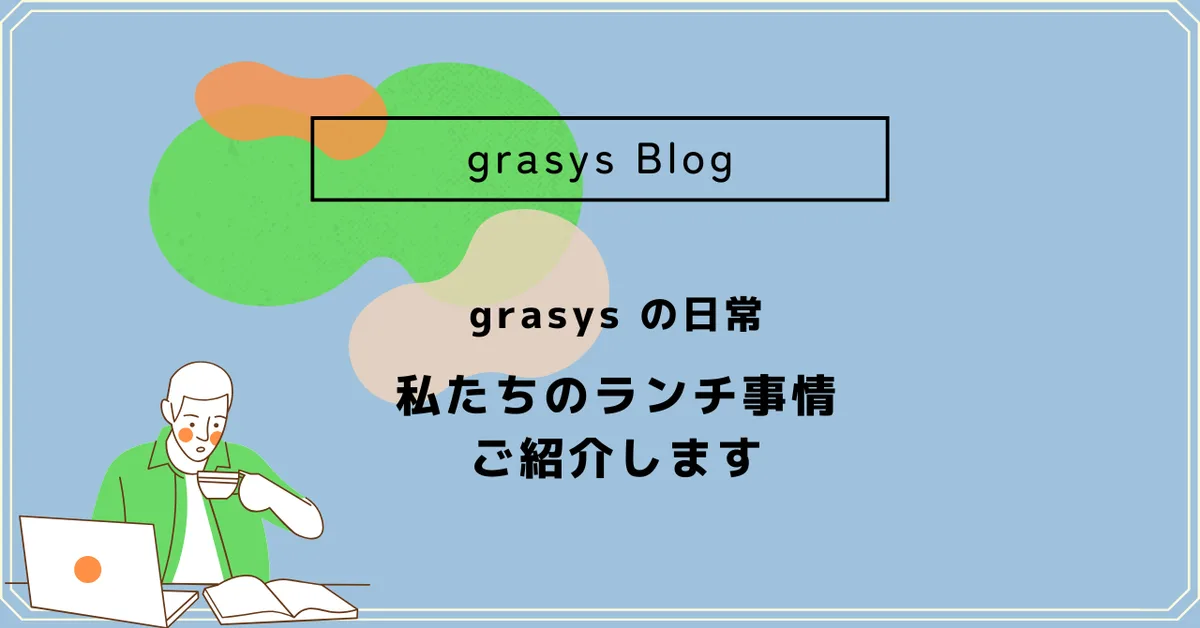 grasys Blog

grasys の日常

私たちのランチ事情
ご紹介します